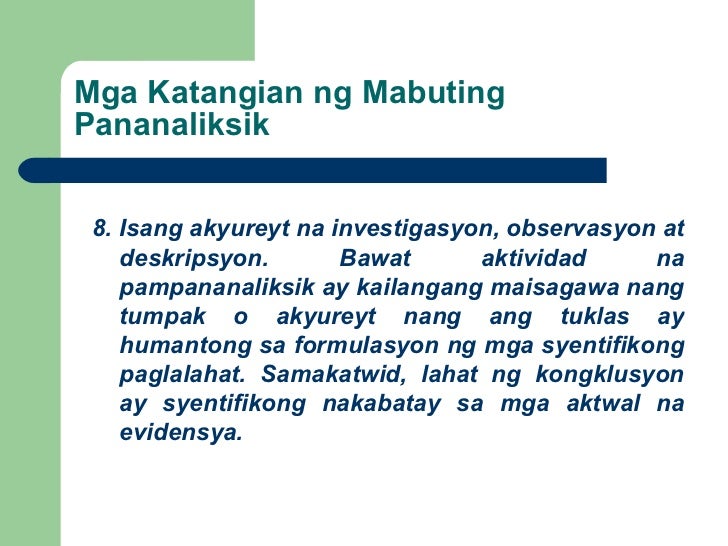 Mga Katangian ng Mabuting Pananaliksik

8. Isang akyureyt na investigasyon, observasyon at deskripsyon. Bawat aktividad na pampananaliksik ay kailangang maisagawa nang tumpak o akyureyt nang ang tuklas ay humantong sa formulasyon ng mga syentifikong paglalahat. Samakatwid, lahat ng kongklusyon ay syentifikong nakabatay sa mga aktwal na evidensya.